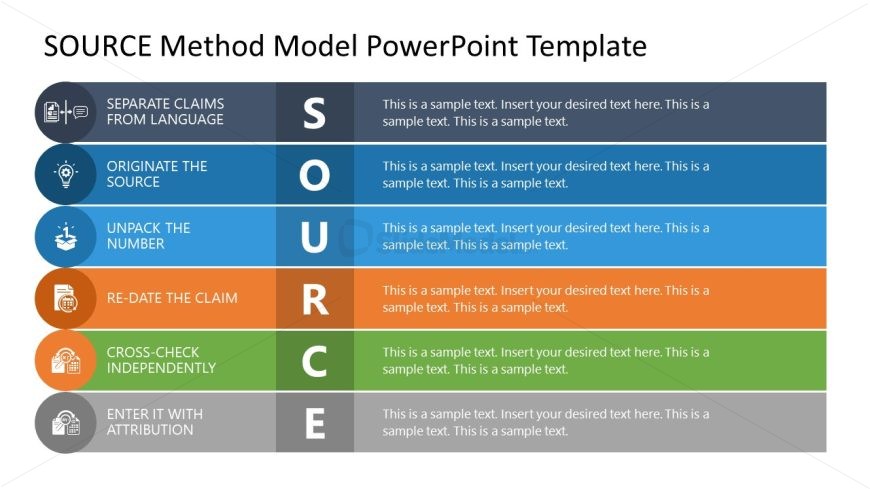 SOURCE Method Model PowerPoint Template

SEPARATE CLAIMS FROM LANGUAGE
S
This is a sample text. Insert your desired text here. This is a sample text. This is a sample text.

ORIGINATE THE SOURCE
O
This is a sample text. Insert your desired text here. This is a sample text. This is a sample text.

UNPACK THE NUMBER
U
This is a sample text. Insert your desired text here. This is a sample text. This is a sample text.

RE-DATE THE CLAIM
R
This is a sample text. Insert your desired text here. This is a sample text. This is a sample text.

CROSS-CHECK INDEPENDENTLY
C
This is a sample text. Insert your desired text here. This is a sample text. This is a sample text.

ENTER IT WITH ATTRIBUTION
E
This is a sample text. Insert your desired text here. This is a sample text. This is a sample text.